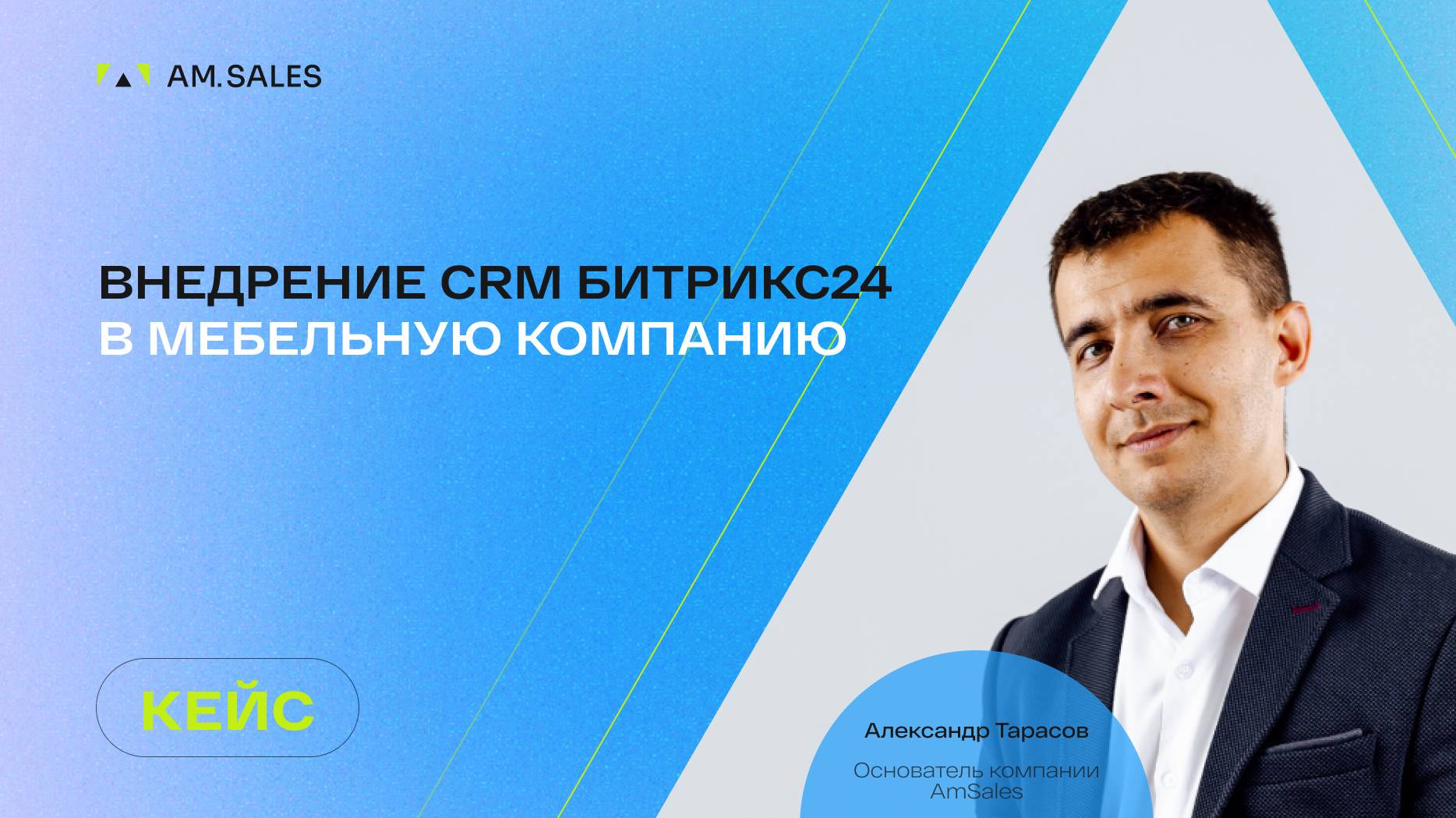 AM.SALES

ВНЕДРЕНИЕ CRM БИТРИКС24
В МЕБЕЛЬНУЮ КОМПАНИЮ

КЕЙС

Александр Тарасов

Основатель компании AmSales